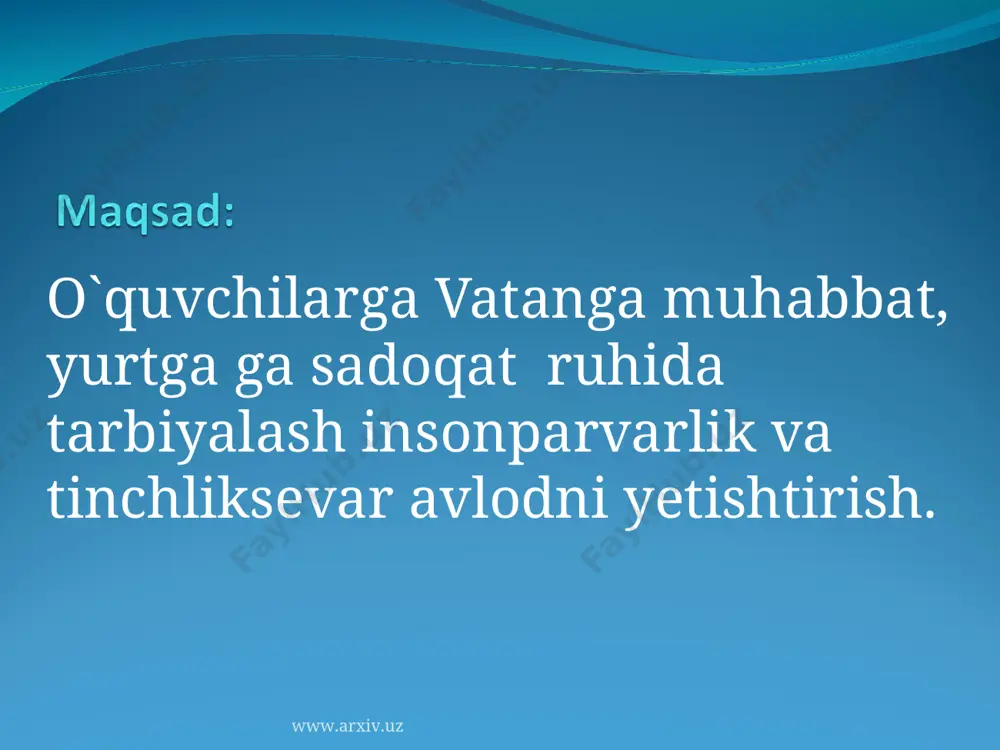 Maqsad:

O`quvchilarga Vatanga muhabbat, yurtga ga sadoqat ruhida tarbiyalash insonparvarlik va tinchliksevar avlodni yetishtirish.

www.arxiv.uz